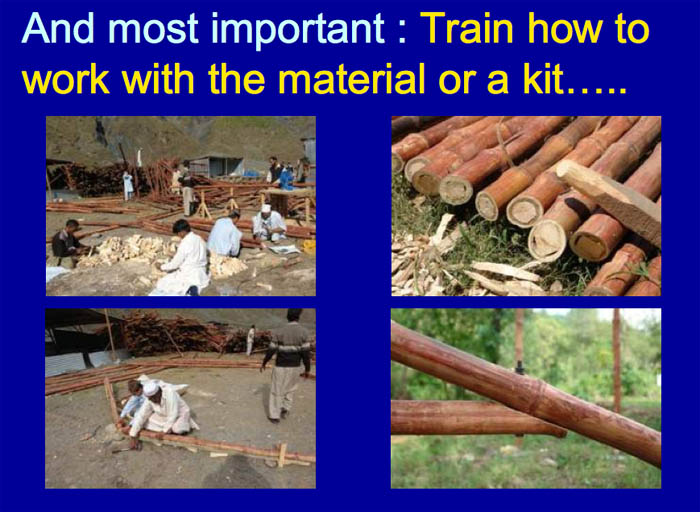 And most important : Train how to work with the material or a kit…..